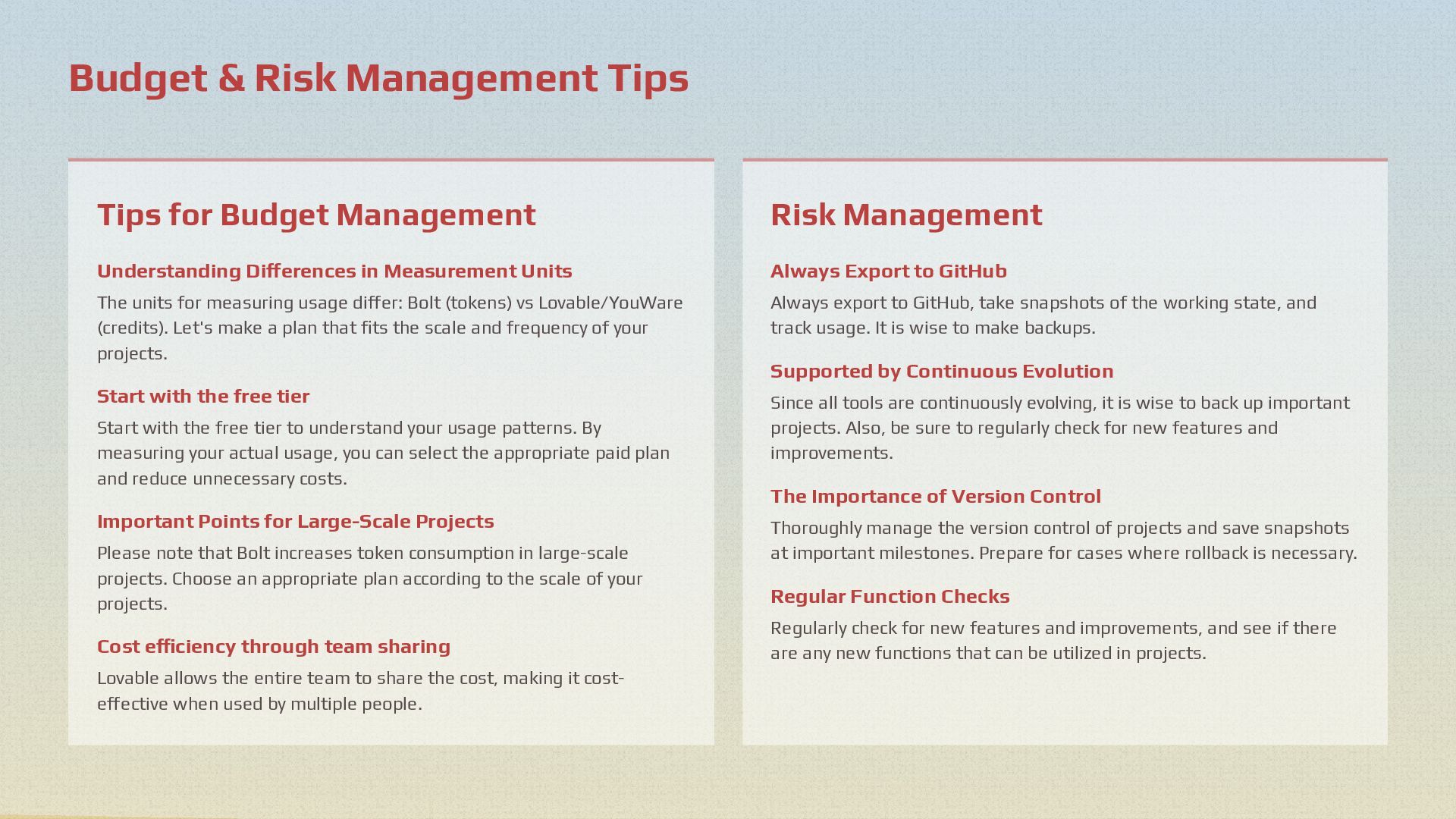 Budget & Risk Management Tips

Tips for Budget Management

Understanding Differences in Measurement Units

The units for measuring usage differ: Bolt (tokens) vs Lovable/YouWare (credits). Let's make a plan that fits the scale and frequency of your projects.

Start with the free tier

Start with the free tier to understand your usage patterns. By measuring your actual usage, you can select the appropriate paid plan and reduce unnecessary costs.

Important Points for Large-Scale Projects

Please note that Bolt increases token consumption in large-scale projects. Choose an appropriate plan according to the scale of your projects.

Cost efficiency through team sharing

Lovable allows the entire team to share the cost, making it cost-effective when used by multiple people.

Risk Management

Always Export to GitHub

Always export to GitHub, take snapshots of the working state, and track usage. It is wise to make backups.

Supported by Continuous Evolution

Since all tools are continuously evolving, it is wise to back up important projects. Also, be sure to regularly check for new features and improvements.

The Importance of Version Control

Thoroughly manage the version control of projects and save snapshots at important milestones. Prepare for cases where rollback is necessary.

Regular Function Checks

Regularly check for new features and improvements, and see if there are any new functions that can be utilized in projects.